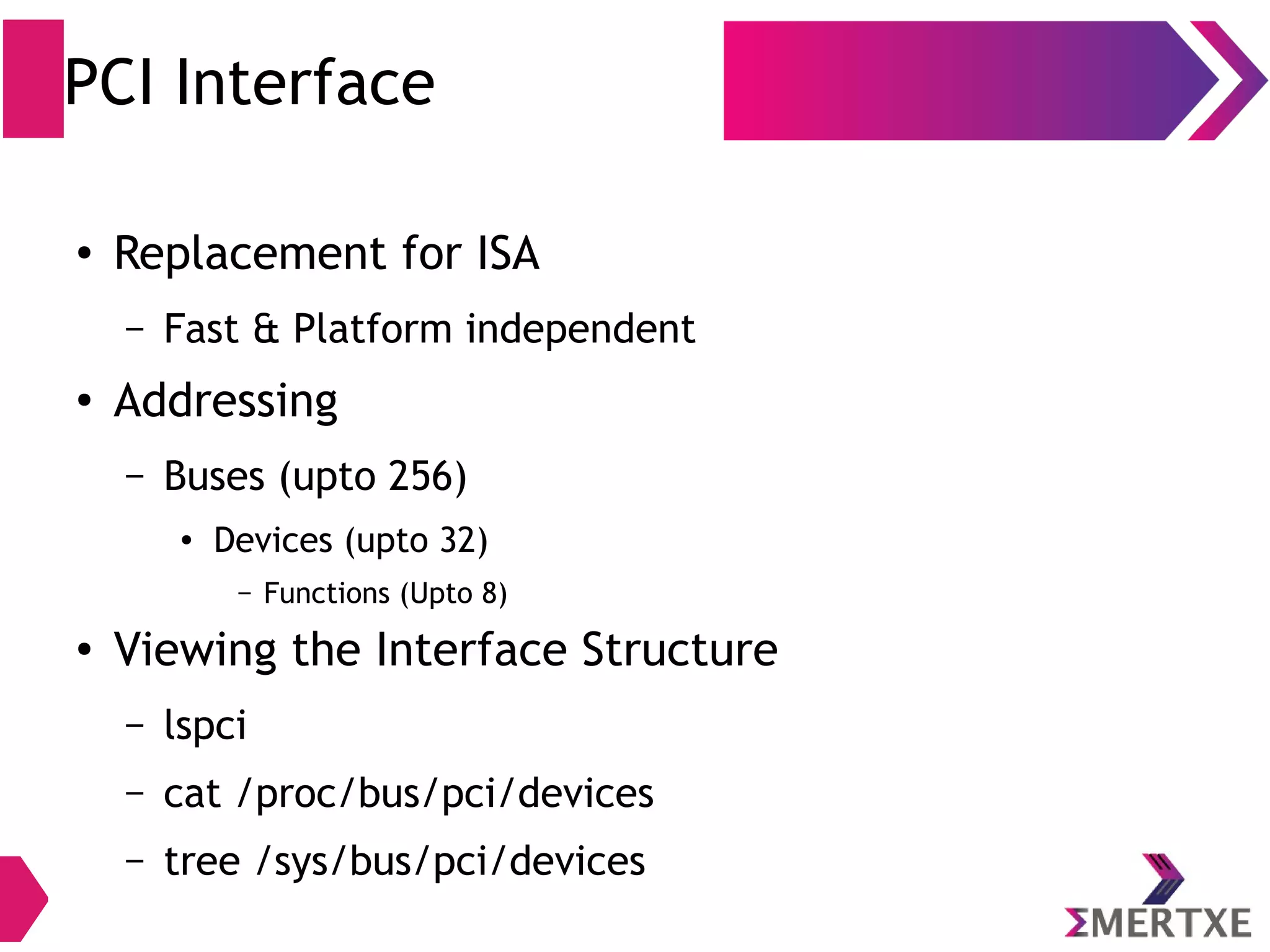 PCI Interface

• Replacement for ISA

– Fast & Platform independent

• Addressing

– Buses (upto 256)

• Devices (upto 32)

– Functions (Upto 8)

• Viewing the Interface Structure

– lspci

– cat /proc/bus/pci/devices

– tree /sys/bus/pci/devices

ΣMERTXE